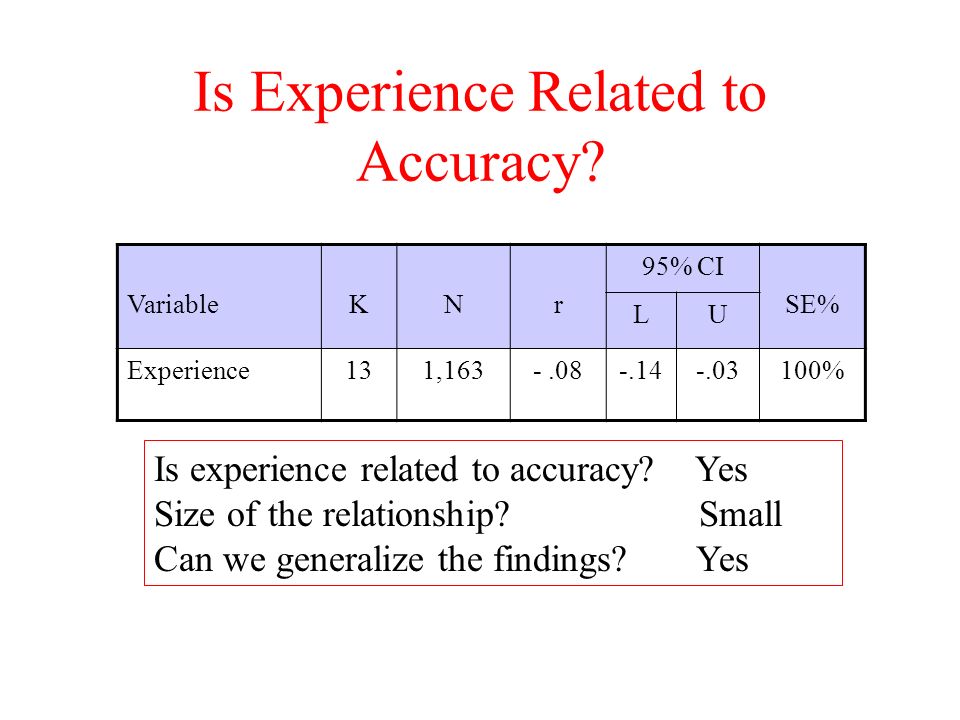 Is Experience Related to Accuracy?

| Variable | K | N | r | 95% CI L | 95% CI U | SE% |
|---|---|---|---|---|---|---|
| Experience | 13 | 1,163 | - .08 | -.14 | -.03 | 100% |

Is experience related to accuracy? Yes
Size of the relationship? Small
Can we generalize the findings? Yes